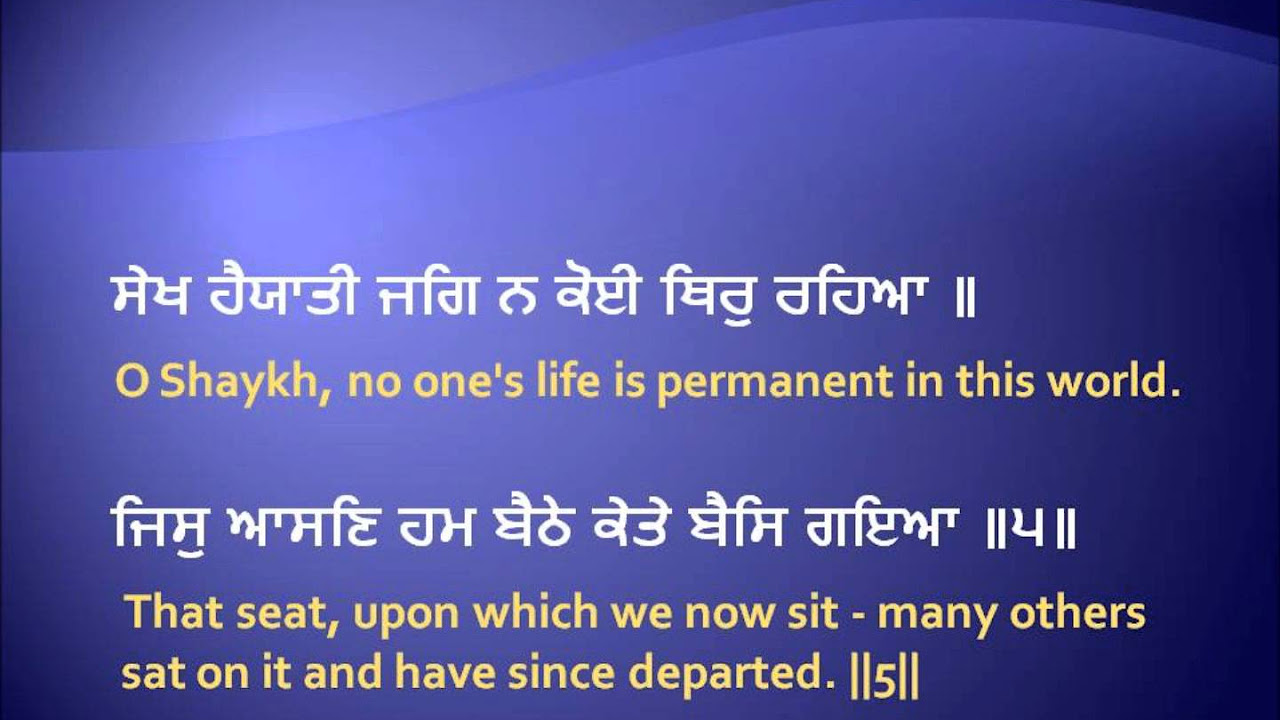 ਸੇਖ ਹੈਯਾਤੀ ਜਗਿ ਨ ਕੋਈ ਥਿਰੁ ਰਹਿਆ ॥

O Shaykh, no one's life is permanent in this world.

ਜਿਸੁ ਆਸਣਿ ਹਮ ਬੈਠੇ ਕੇਤੇ ਬੈਸਿ ਗਇਆ ॥੫॥

That seat, upon which we now sit - many others sat on it and have since departed. ||5||